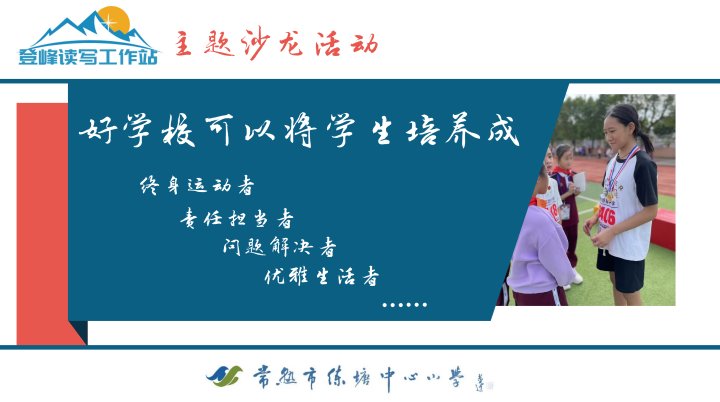 登峰读写工作站

主题沙龙活动

好学校可以将学生培养成

终身运动者

责任担当者

问题解决者

优雅生活者

……

406

常熟市练塘中心小学